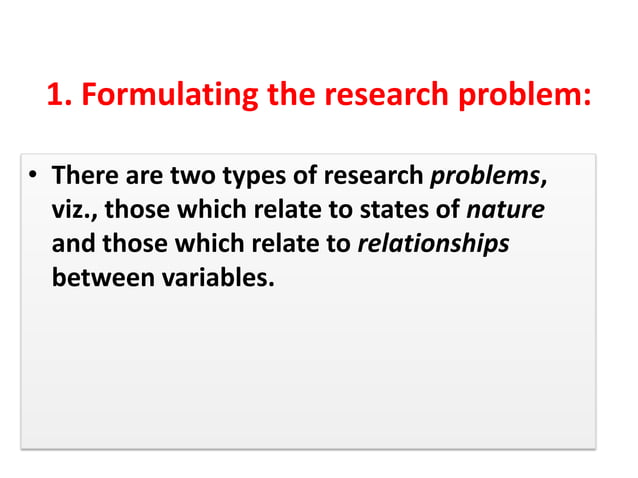 1. Formulating the research problem:

• There are two types of research problems, viz., those which relate to states of nature and those which relate to relationships between variables.